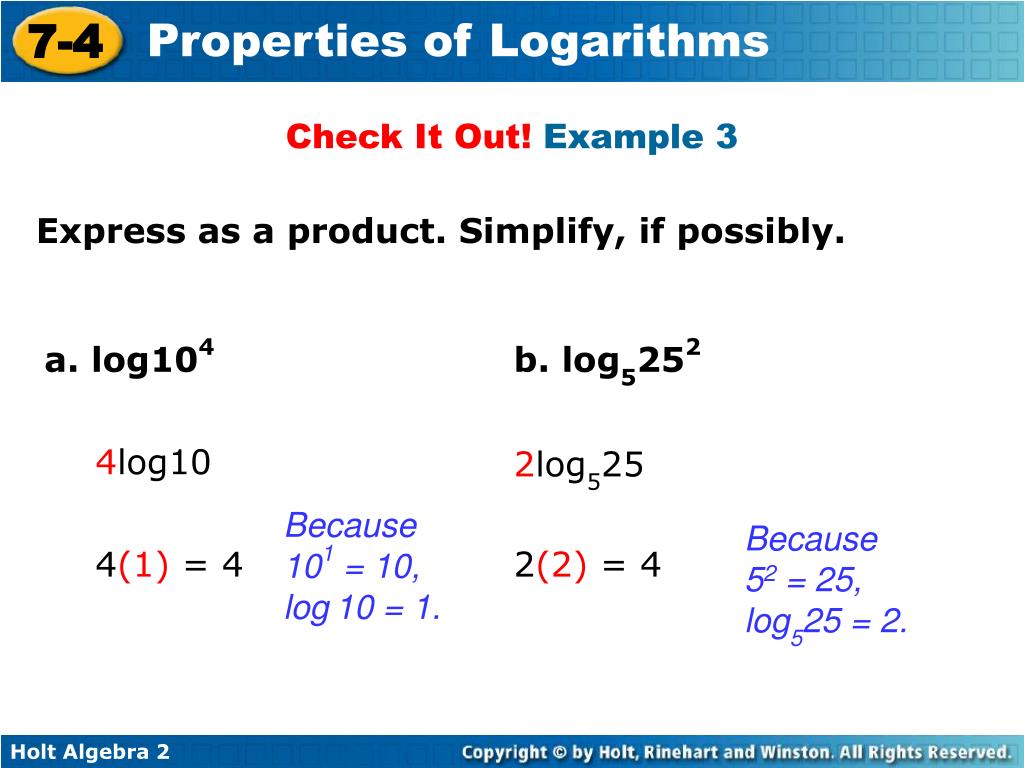 7-4 Properties of Logarithms

Check It Out! Example 3

Express as a product. Simplify, if possibly.

a. $\log 10^4$

$4\log 10$

$4(1) = 4$

Because $10^1 = 10$, $\log 10 = 1$.

b. $\log_5 25^2$

$2\log_5 25$

$2(2) = 4$

Because $5^2 = 25$, $\log_5 25 = 2$.

Holt Algebra 2

Copyright © by Holt, Rinehart and Winston. All Rights Reserved.